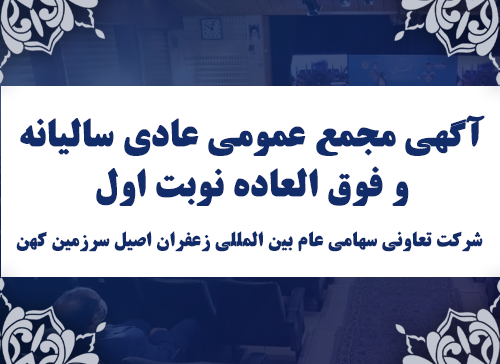 آگهی مجمع عمومی عادی سالیانه
و فوق العاده نوبت اول

شرکت تعاونی سهامی عام بین المللی زعفران اصیل سرزمین کهن